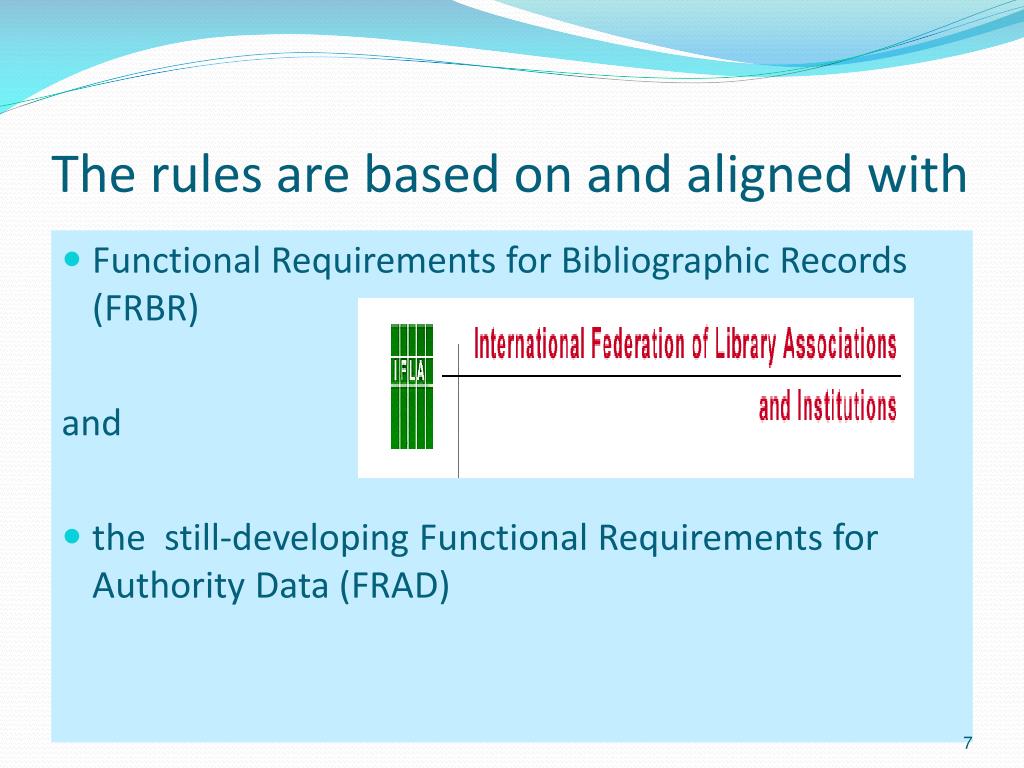 The rules are based on and aligned with

Functional Requirements for Bibliographic Records (FRBR)

IFLA

International Federation of Library Associations and Institutions

and

the still-developing Functional Requirements for Authority Data (FRAD)

7